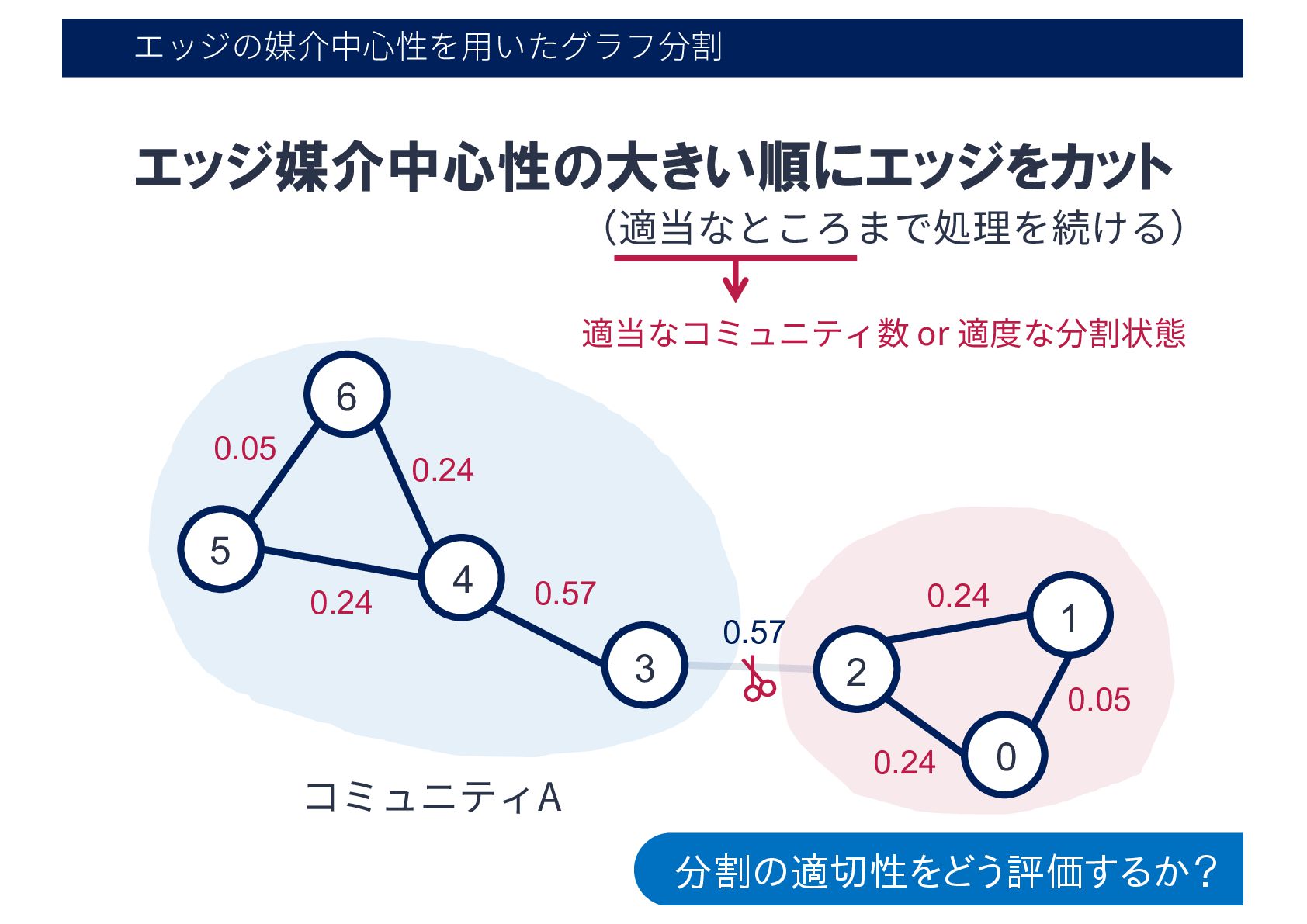 エッジの媒介中心性を用いたグラフ分割

エッジ媒介中心性の大きい順にエッジをカット

（適当なところまで処理を続ける）

適当なコミュニティ数 or 適度な分割状態

6

0.05

0.24

5

4

0.24

0.57

3

0.57

2

0.24

1

0.05

0.24

0

コミュニティA

分割の適切性をどう評価するか？